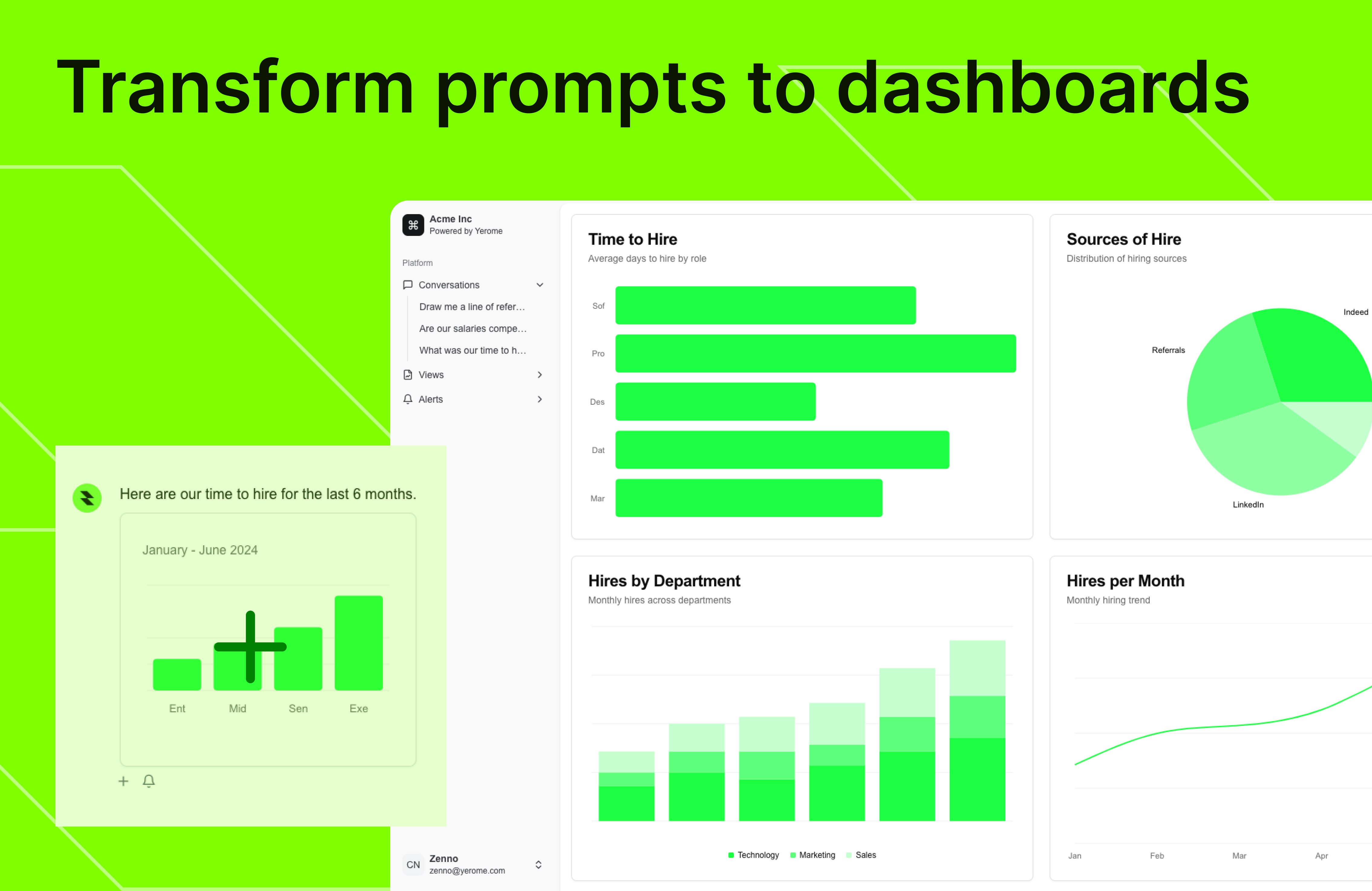 Transform prompts to dashboards

Acme Inc
Powered by Yerome

Platform

Conversations
Draw me a line of refer…
Are our salaries compe…
What was our time to h…
Views
Alerts

CN Zenno
zenno@yerome.com

Here are our time to hire for the last 6 months.

January - June 2024

Ent
Mid
Sen
Exe

Time to Hire
Average days to hire by role

Sof
Pro
Des
Dat
Mar

Sources of Hire
Distribution of hiring sources

Indeed
Referrals
LinkedIn

Hires by Department
Monthly hires across departments

Technology
Marketing
Sales

Hires per Month
Monthly hiring trend

Jan
Feb
Mar
Apr